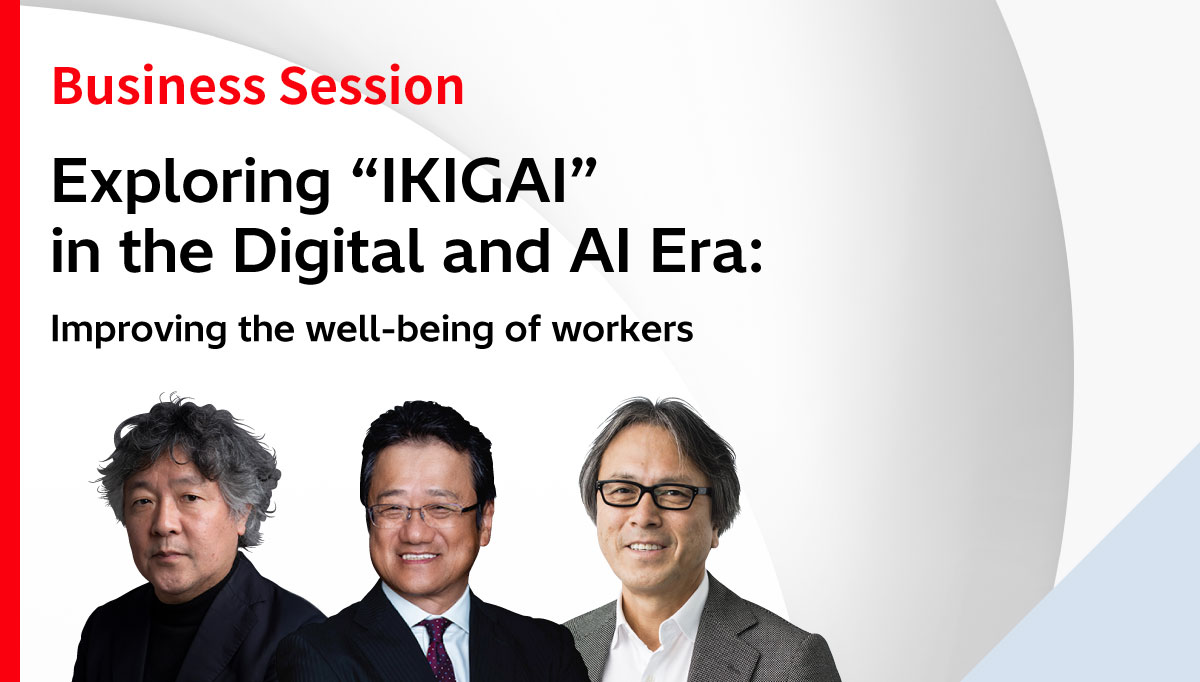 Business Session

Exploring “IKIGAI” in the Digital and AI Era:

Improving the well-being of workers